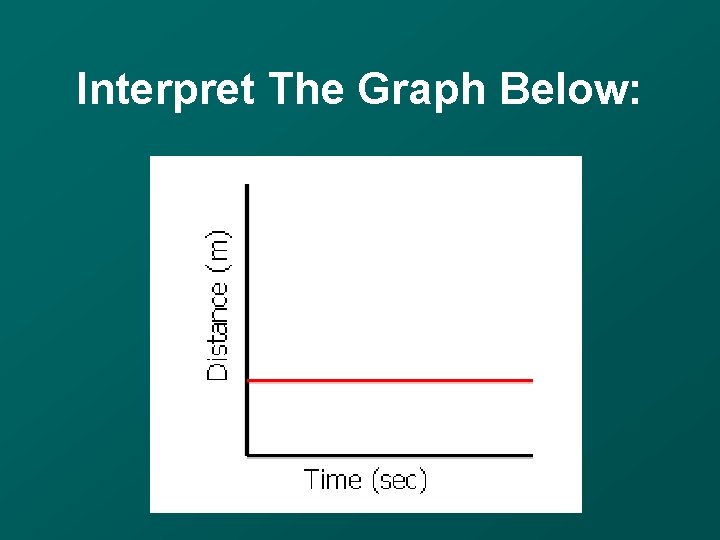 Interpret The Graph Below:

Distance (m)

Time (sec)